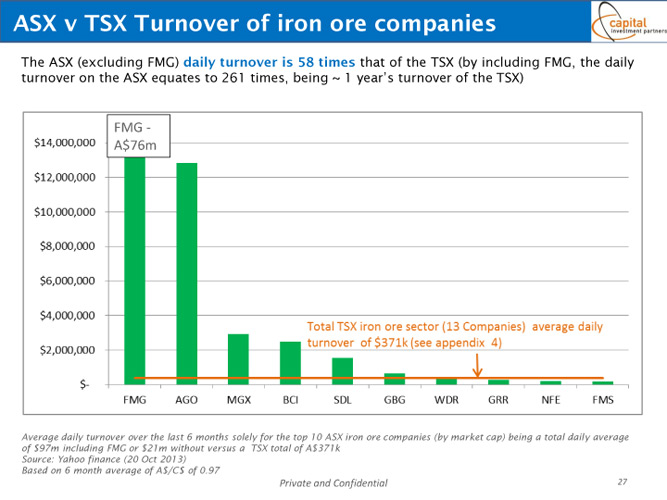 ASX v TSX Turnover of iron ore companies

capital investment partners

The ASX (excluding FMG) daily turnover is 58 times that of the TSX (by including FMG, the daily turnover on the ASX equates to 261 times, being ~ 1 year's turnover of the TSX)

FMG - A$76m

$14,000,000
$12,000,000
$10,000,000
$8,000,000
$6,000,000
$4,000,000
$2,000,000
$-

Total TSX iron ore sector (13 Companies) average daily turnover of $371k (see appendix 4)

FMG AGO MGX BCI SDL GBG WDR GRR NFE FMS

Average daily turnover over the last 6 months solely for the top 10 ASX iron ore companies (by market cap) being a total daily average of $97m including FMG or $21m without versus a TSX total of A$371k
Source: Yahoo finance (20 Oct 2013)
Based on 6 month average of A$/C$ of 0.97

Private and Confidential

27